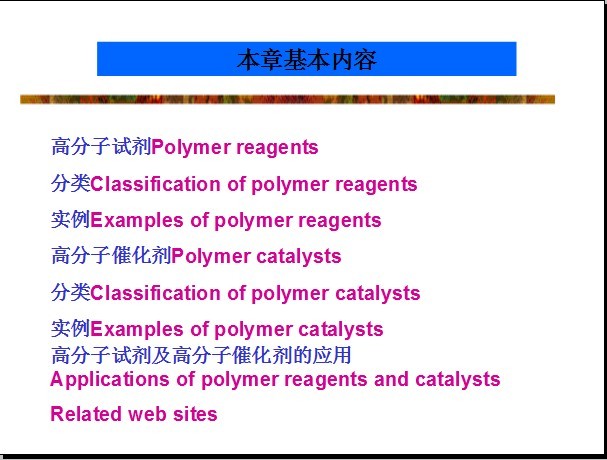 本章基本内容

高分子试剂Polymer reagents

分类Classification of polymer reagents

实例Examples of polymer reagents

高分子催化剂Polymer catalysts

分类Classification of polymer catalysts

实例Examples of polymer catalysts

高分子试剂及高分子催化剂的应用
Applications of polymer reagents and catalysts

Related web sites